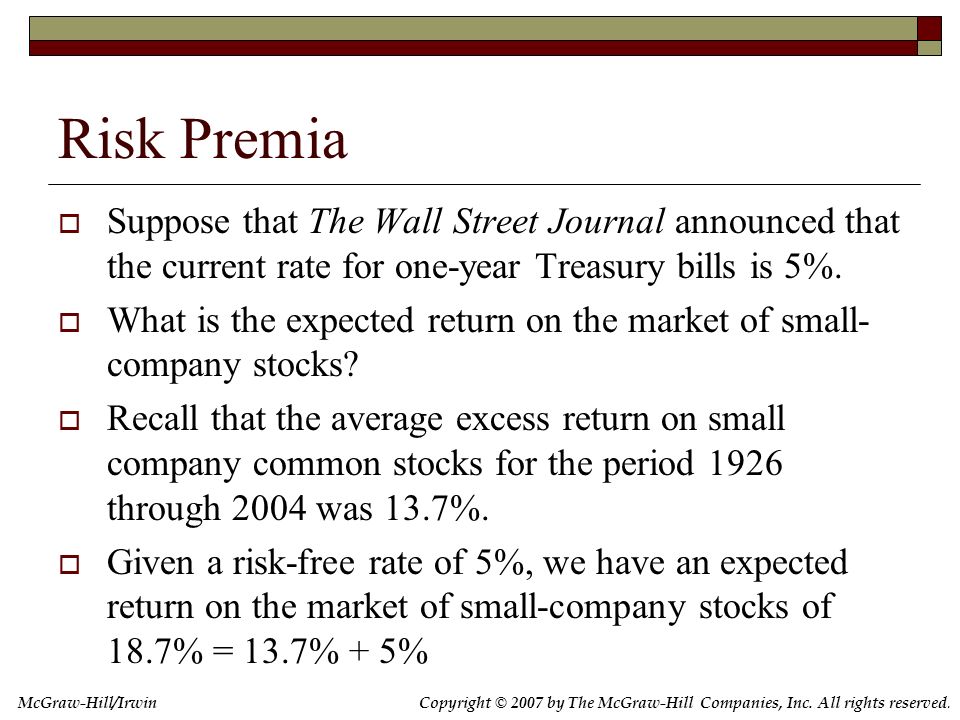 Risk Premia

Suppose that The Wall Street Journal announced that the current rate for one-year Treasury bills is 5%.

What is the expected return on the market of small-company stocks?

Recall that the average excess return on small company common stocks for the period 1926 through 2004 was 13.7%.

Given a risk-free rate of 5%, we have an expected return on the market of small-company stocks of 18.7% = 13.7% + 5%

McGraw-Hill/Irwin

Copyright © 2007 by The McGraw-Hill Companies, Inc. All rights reserved.